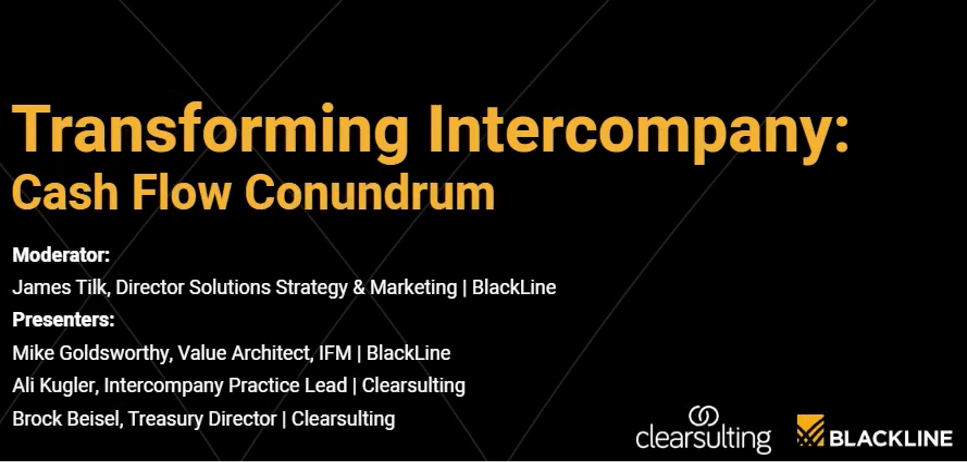 Transforming Intercompany:
Cash Flow Conundrum

Moderator:
James Tilk, Director Solutions Strategy & Marketing | BlackLine

Presenters:
Mike Goldsworthy, Value Architect, IFM | BlackLine
Ali Kugler, Intercompany Practice Lead | Clearsulting
Brock Beisel, Treasury Director | Clearsulting

clearsulting

BLACKLINE